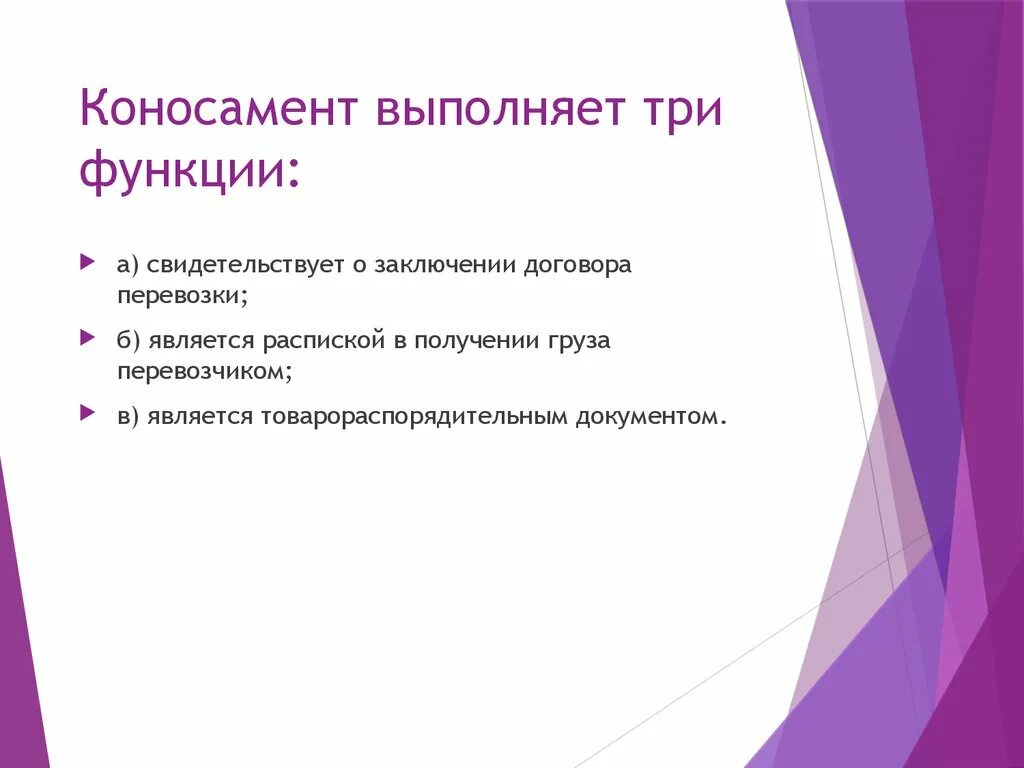 Коносамент выполняет три функции:

а) свидетельствует о заключении договора перевозки;

б) является распиской в получении груза перевозчиком;

в) является товарораспорядительным документом.